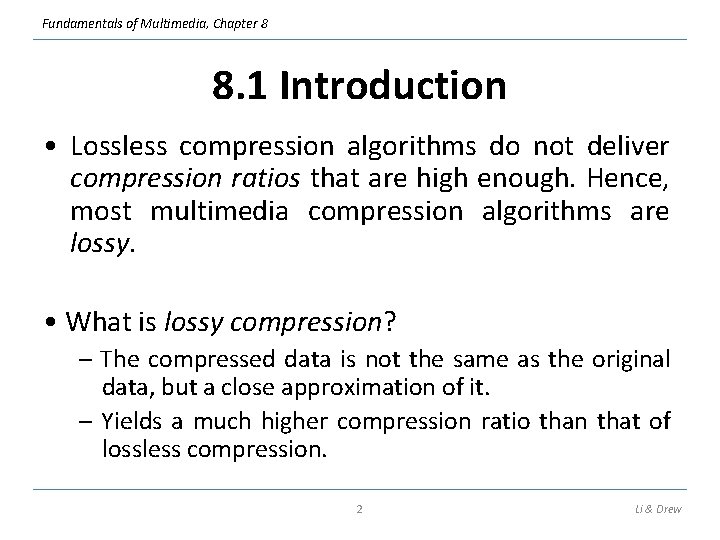 Fundamentals of Multimedia, Chapter 8

8.1 Introduction

• Lossless compression algorithms do not deliver compression ratios that are high enough. Hence, most multimedia compression algorithms are lossy.

• What is lossy compression?

– The compressed data is not the same as the original data, but a close approximation of it.

– Yields a much higher compression ratio than that of lossless compression.

2

Li & Drew